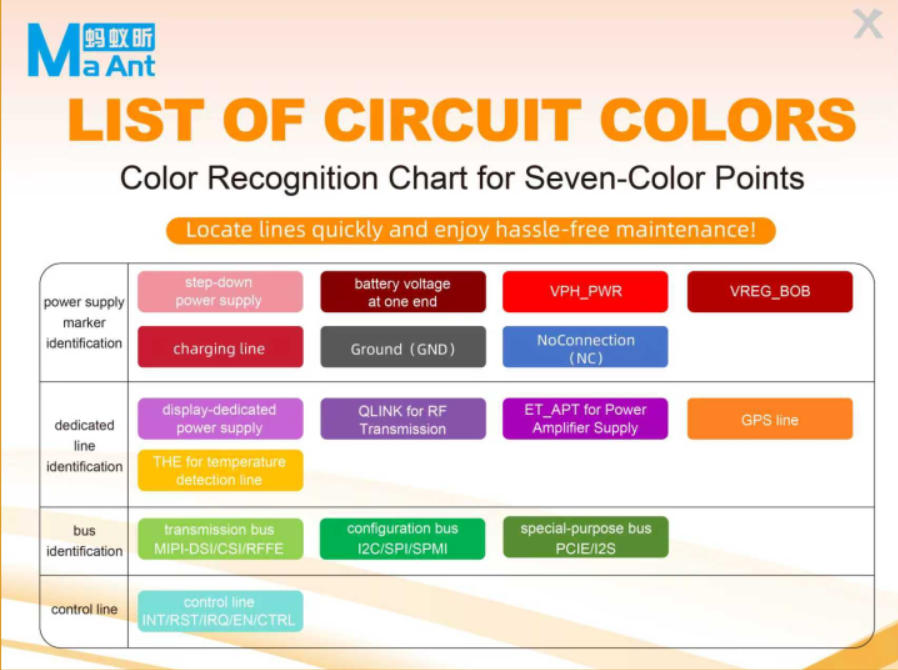 蚂蚁昕
Ma Ant

X

LIST OF CIRCUIT COLORS

Color Recognition Chart for Seven-Color Points

Locate lines quickly and enjoy hassle-free maintenance!

| | | | | |
|---|---|---|---|---|
| power supply marker identification | step-down power supply | battery voltage at one end | VPH_PWR | VREG_BOB |
| | charging line | Ground（GND） | NoConnection（NC） | |
| dedicated line identification | display-dedicated power supply | QLINK for RF Transmission | ET_APT for Power Amplifier Supply | GPS line |
| | THE for temperature detection line | | | |
| bus identification | transmission bus MIPI-DSI/CSI/RFFE | configuration bus I2C/SPI/SPMI | special-purpose bus PCIE/I2S | |
| control line | control line INT/RST/IRQ/EN/CTRL | | | |